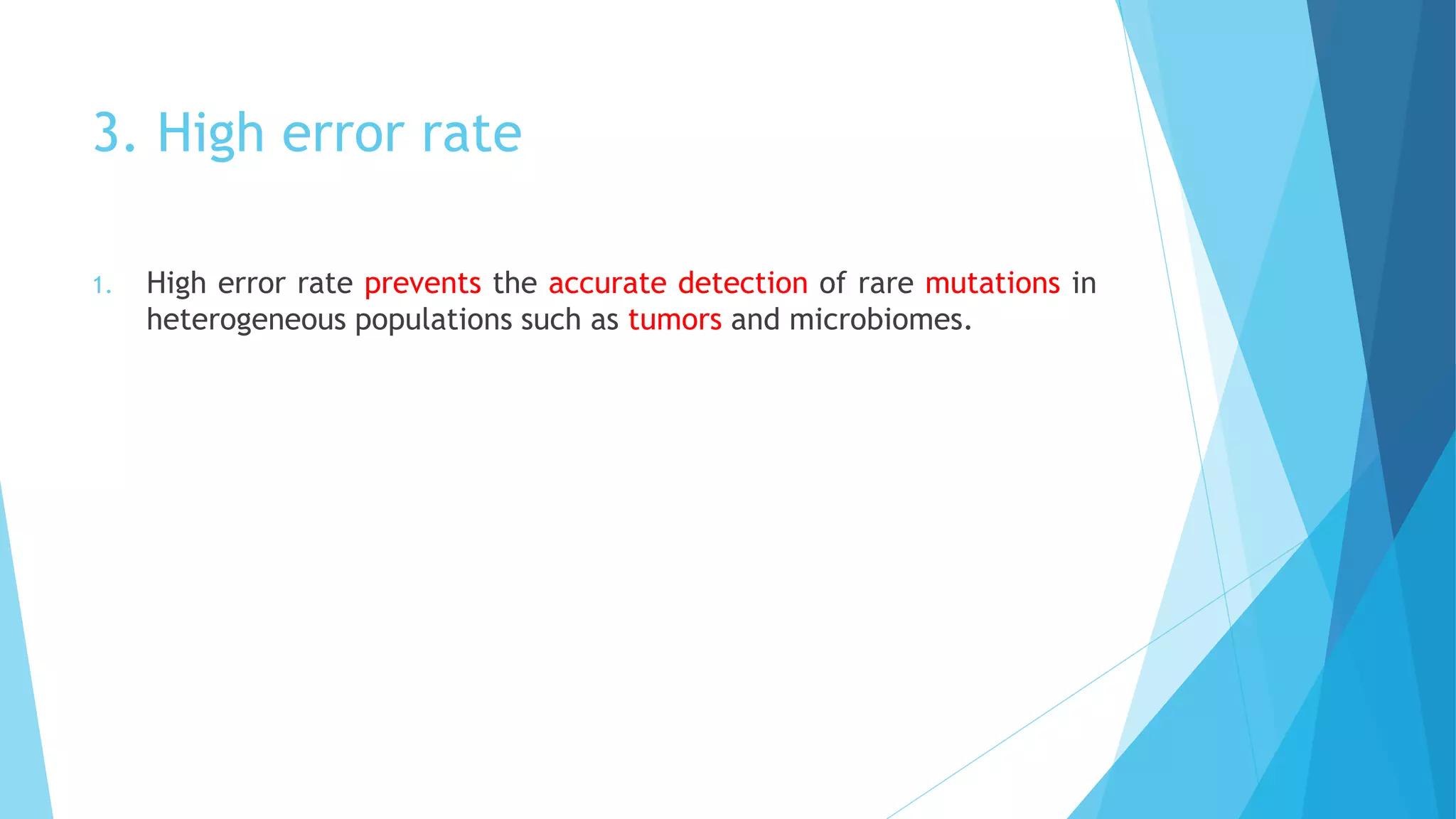 3. High error rate

1. High error rate prevents the accurate detection of rare mutations in heterogeneous populations such as tumors and microbiomes.